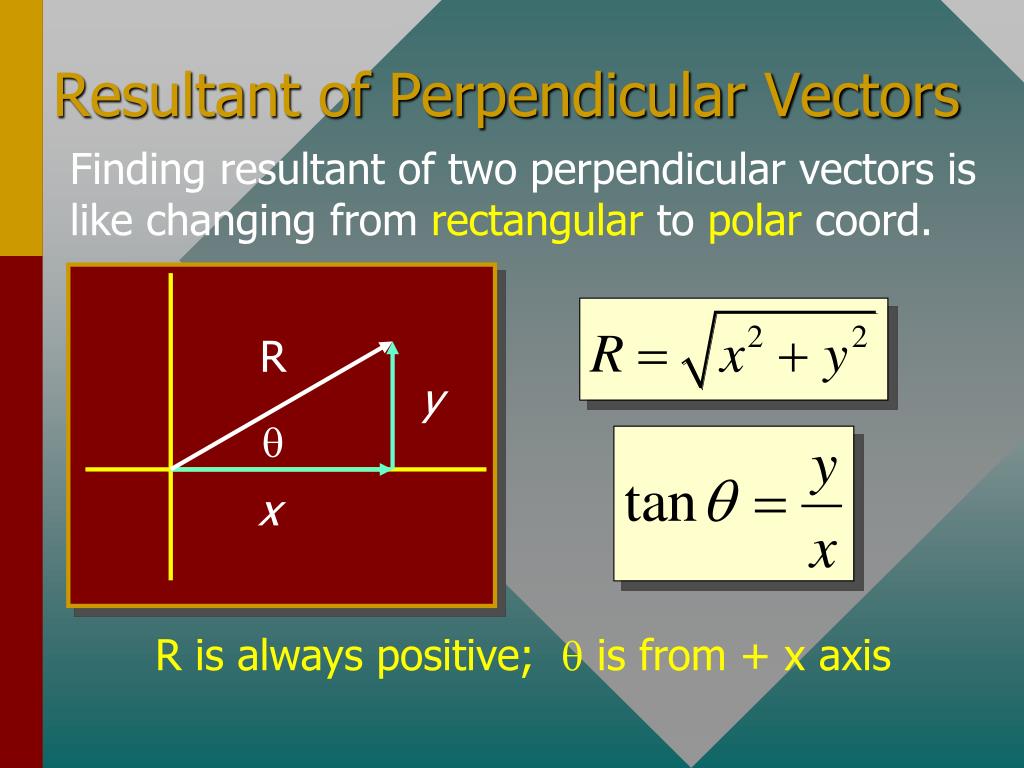 Resultant of Perpendicular Vectors

Finding resultant of two perpendicular vectors is like changing from rectangular to polar coord.

R

y

$\theta$

x

$R = \sqrt{x^2 + y^2}$

$\tan\theta = \frac{y}{x}$

R is always positive; $\theta$ is from + x axis